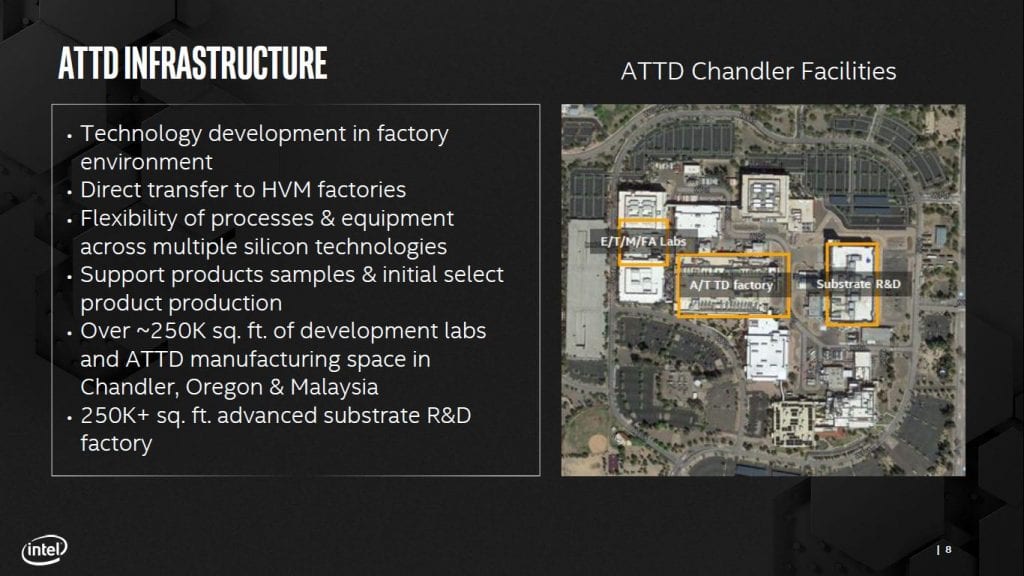 ATTD INFRASTRUCTURE

• Technology development in factory environment
• Direct transfer to HVM factories
• Flexibility of processes & equipment across multiple silicon technologies
• Support products samples & initial select product production
• Over ~250K sq. ft. of development labs and ATTD manufacturing space in Chandler, Oregon & Malaysia
• 250K+ sq. ft. advanced substrate R&D factory

ATTD Chandler Facilities

E/T/M/FA Labs
A/T TD factory
Substrate R&D

intel

| 8